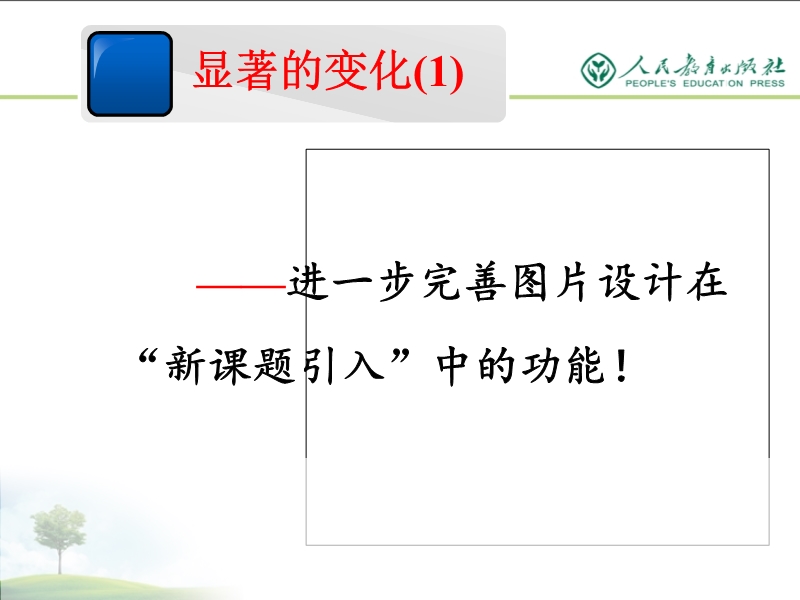 显著的变化(1)

人民教育出版社
PEOPLE'S EDUCATION PRESS

——进一步完善图片设计在“新课题引入”中的功能！